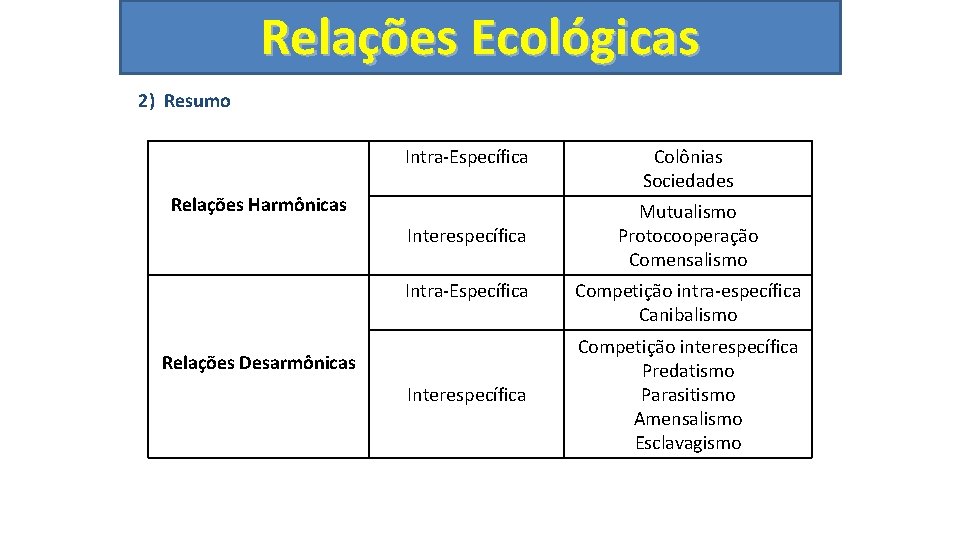 Relações Ecológicas

2) Resumo

| Relações Harmônicas | Intra-Específica | Colônias Sociedades |
|---|---|---|
| | Interespecífica | Mutualismo Protocooperação Comensalismo |
| Relações Desarmônicas | Intra-Específica | Competição intra-específica Canibalismo |
| | Interespecífica | Competição interespecífica Predatismo Parasitismo Amensalismo Esclavagismo |